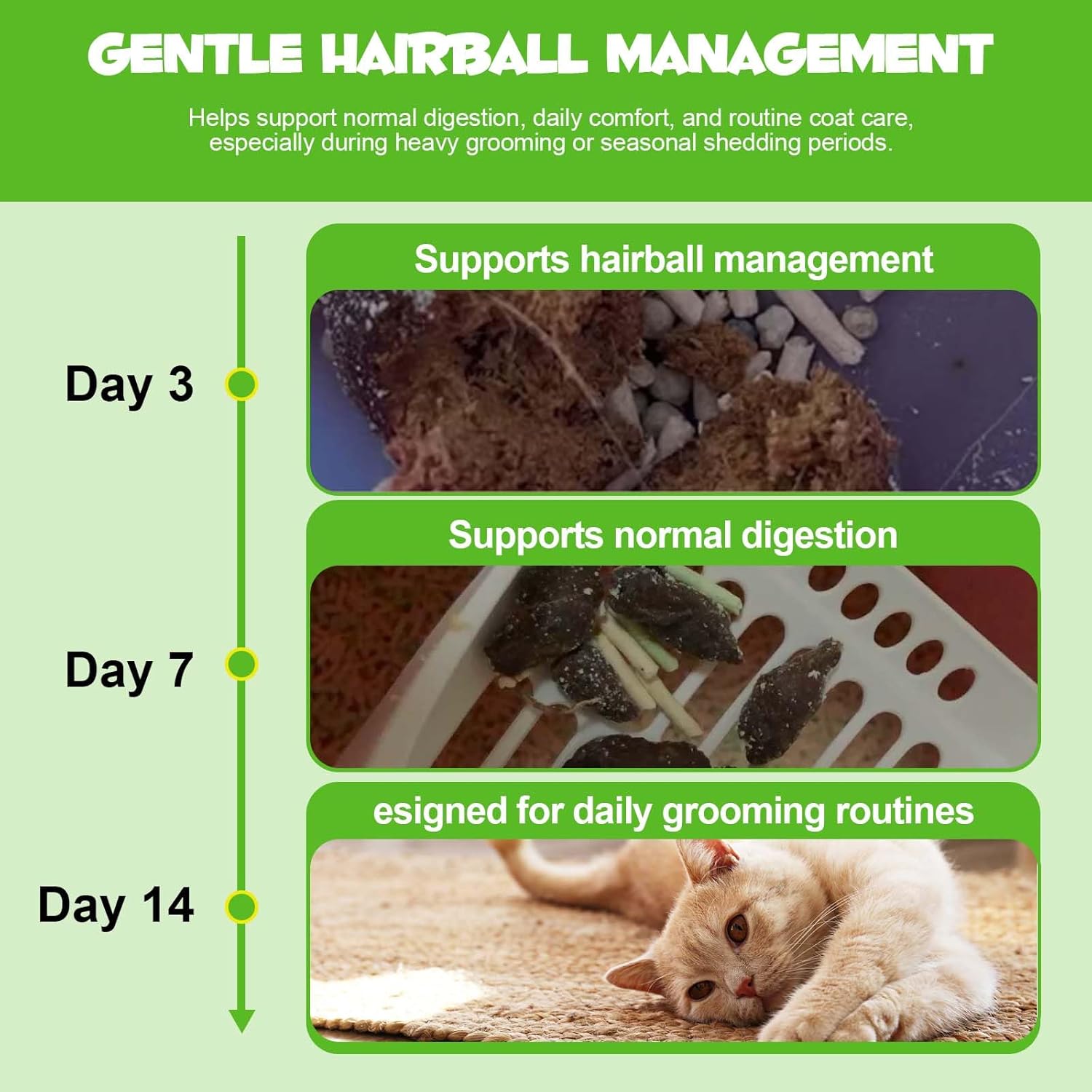 GENTLE HAIRBALL MANAGEMENT

Helps support normal digestion, daily comfort, and routine coat care, especially during heavy grooming or seasonal shedding periods.

Day 3

Supports hairball management

Day 7

Supports normal digestion

Day 14

esigned for daily grooming routines